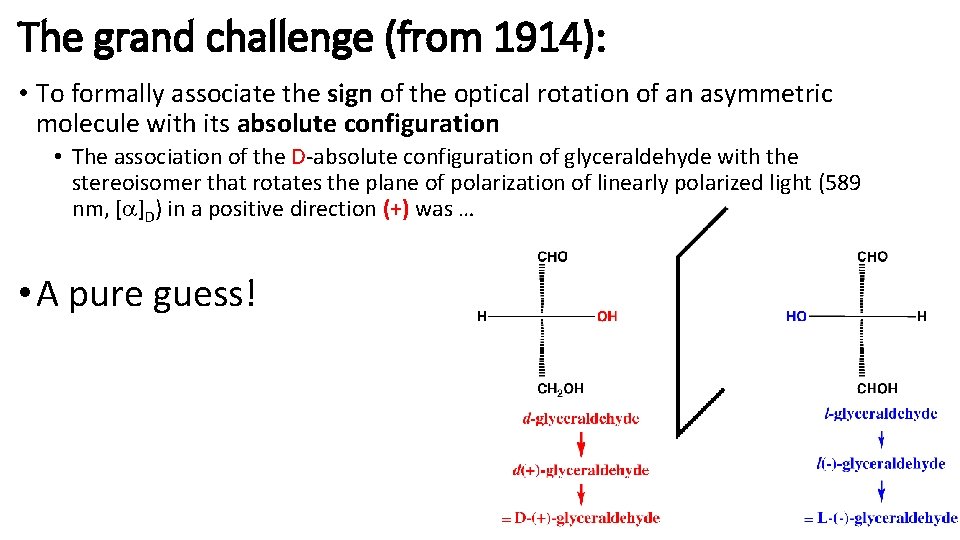 The grand challenge (from 1914):

• To formally associate the **sign** of the optical rotation of an asymmetric molecule with its **absolute configuration**

• The association of the D-absolute configuration of glyceraldehyde with the stereoisomer that rotates the plane of polarization of linearly polarized light (589 nm, $[\alpha]_D$) in a positive direction (+) was …

• A pure guess!

CHO

H

OH

$CH_2OH$

d-glyceraldehyde

d(+)-glyceraldehyde

= D-(+)-glyceraldehyde

CHO

HO

H

CHOH

l-glyceraldehyde

l(-)-glyceraldehyde

= L-(-)-glyceraldehyde